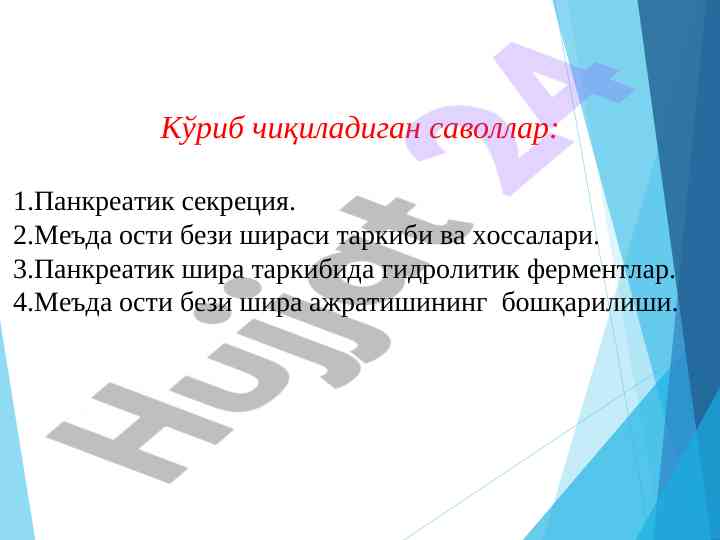 Кўриб чиқиладиган саволлар:

1.Панкреатик секреция.
2.Меъда ости бези шираси таркиби ва хоссалари.
3.Панкреатик шира таркибида гидролитик ферментлар.
4.Меъда ости бези шира ажратишининг бошқарилиши.

Hujjat 24